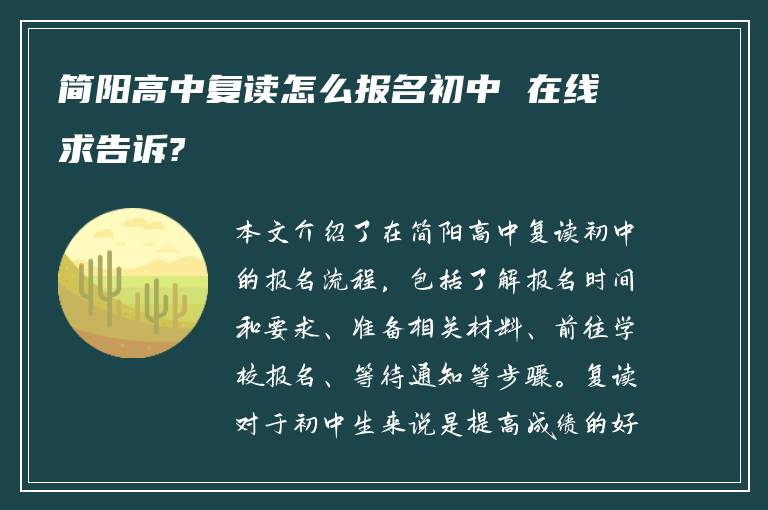 简阳高中复读怎么报名初中 在线求告诉?

本文介绍了在简阳高中复读初中的报名流程，包括了解报名时间和要求、准备相关材料、前往学校报名、等待通知等步骤。复读对于初中生来说是提高成绩的好